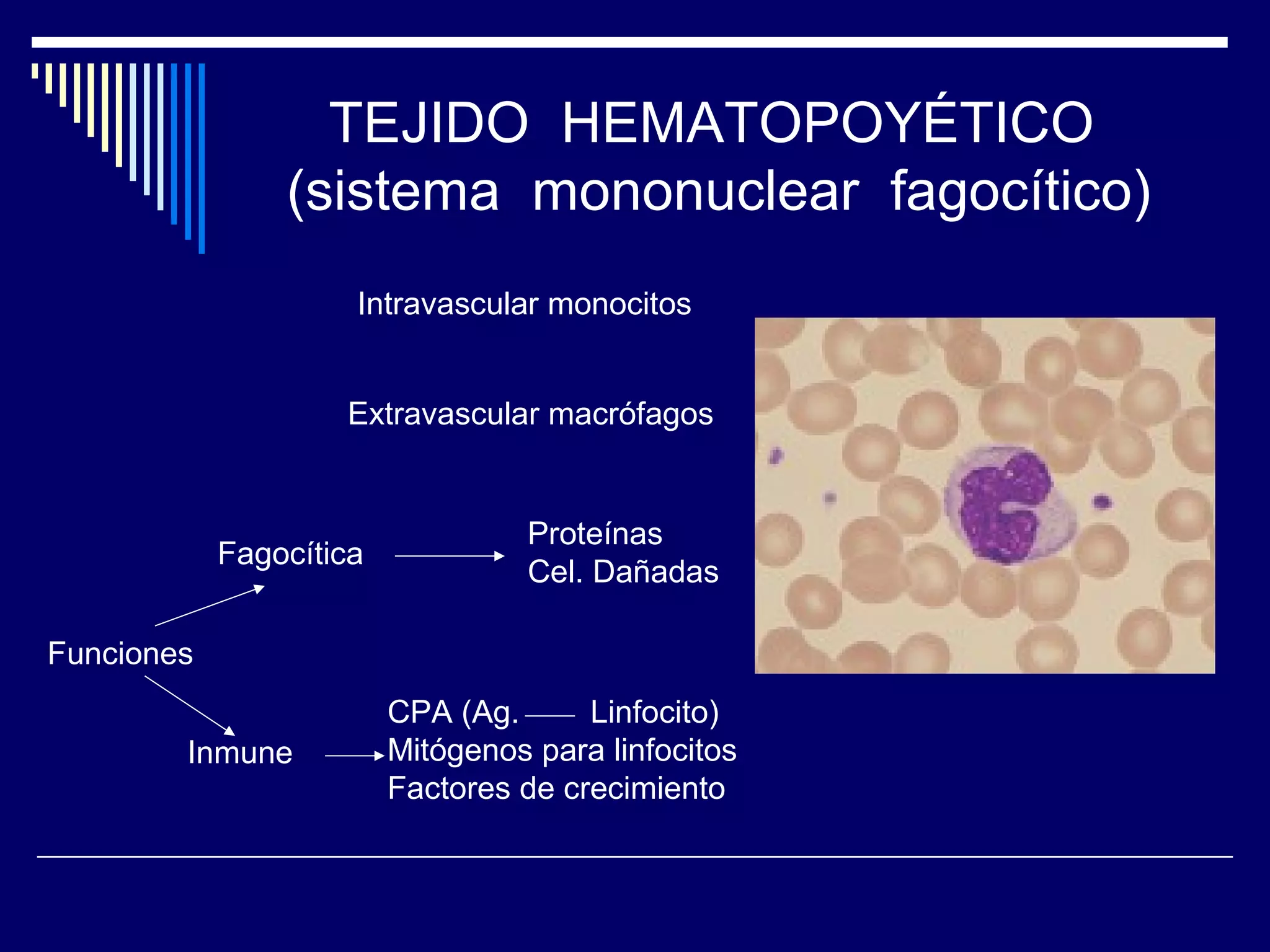 TEJIDO HEMATOPOYÉTICO
(sistema mononuclear fagocítico)

Intravascular monocitos

Extravascular macrófagos

Fagocítica

Proteínas
Cel. Dañadas

Funciones

Inmune

CPA (Ag. —— Linfocito)
Mitógenos para linfocitos
Factores de crecimiento